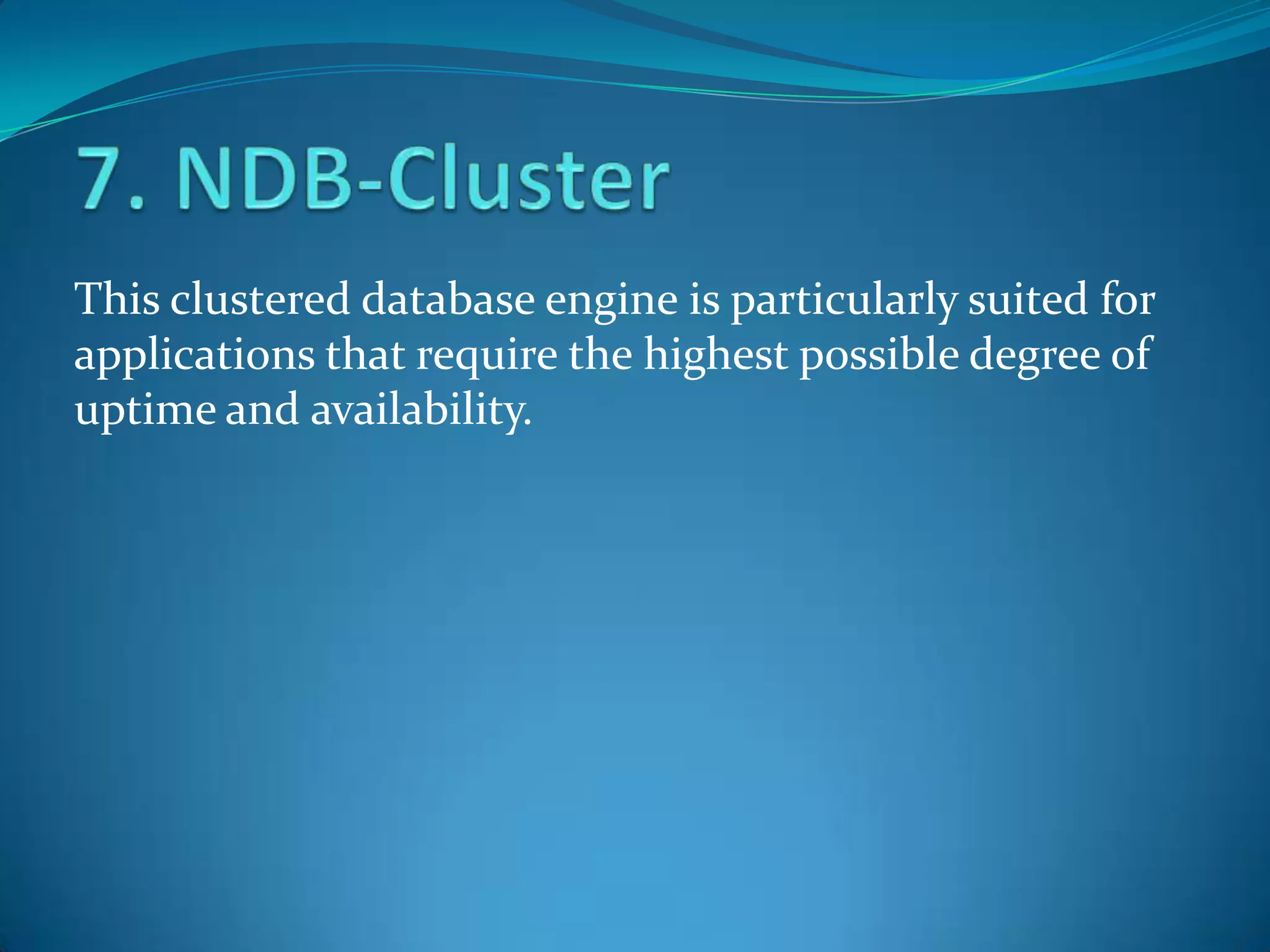 7. NDB-Cluster

This clustered database engine is particularly suited for applications that require the highest possible degree of uptime and availability.